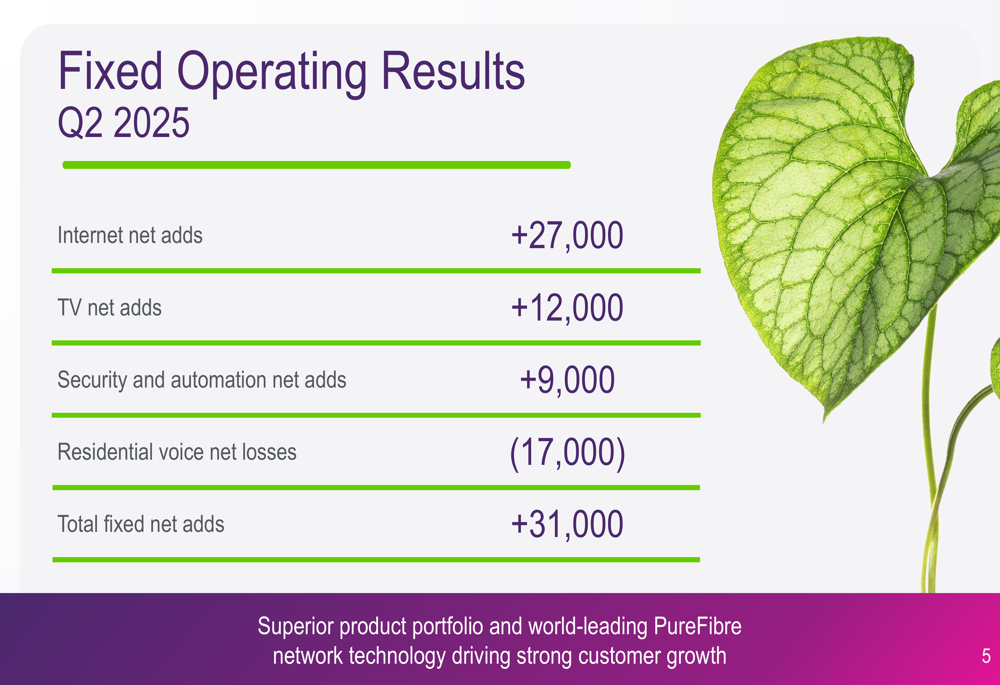 Fixed Operating Results
Q2 2025

| | |
|---|---|
| Internet net adds | +27,000 |
| TV net adds | +12,000 |
| Security and automation net adds | +9,000 |
| Residential voice net losses | (17,000) |
| Total fixed net adds | +31,000 |

Superior product portfolio and world-leading PureFibre network technology driving strong customer growth

5